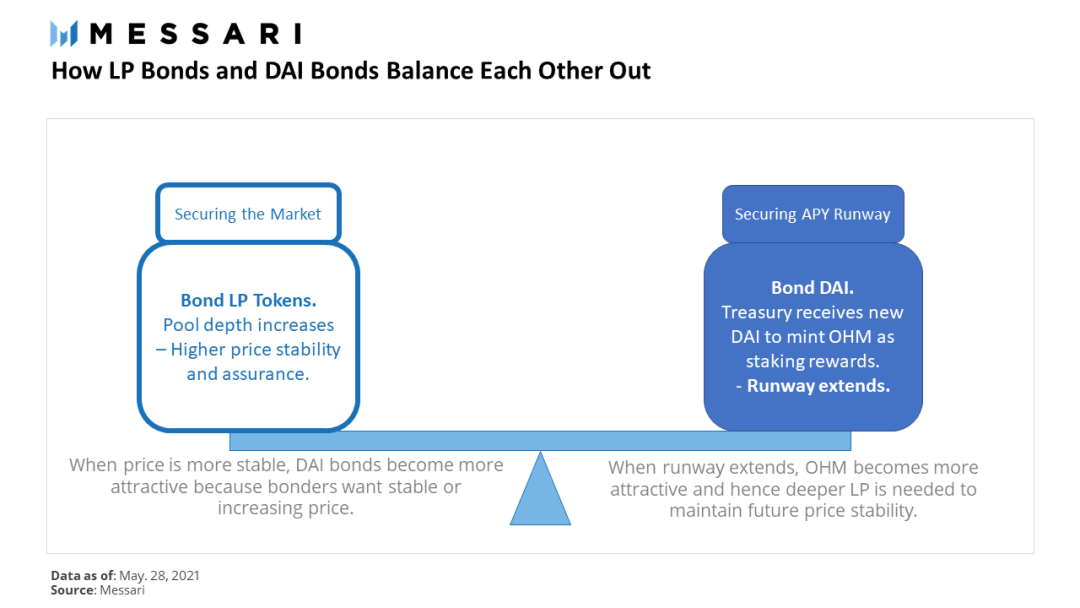 MESSARI

How LP Bonds and DAI Bonds Balance Each Other Out

Securing the Market

Bond LP Tokens.
Pool depth increases – Higher price stability and assurance.

Securing APY Runway

Bond DAI.
Treasury receives new DAI to mint OHM as staking rewards.
- Runway extends.

When price is more stable, DAI bonds become more attractive because bonders want stable or increasing price.

When runway extends, OHM becomes more attractive and hence deeper LP is needed to maintain future price stability.

Data as of: May. 28, 2021
Source: Messari